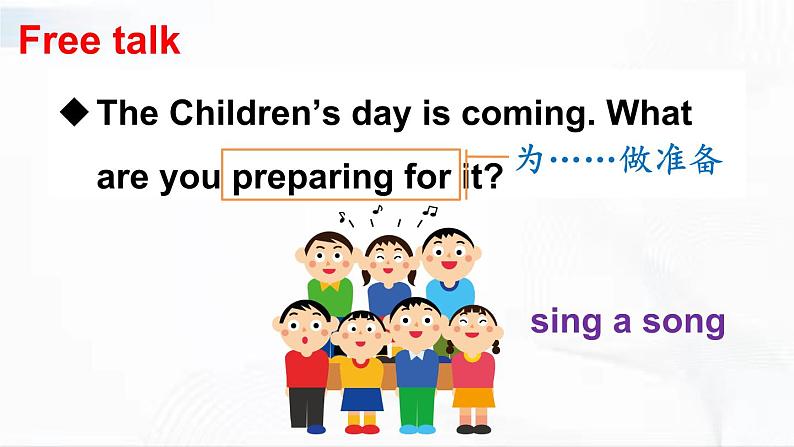 Free talk

◆ The Children's day is coming. What are you preparing for it?

为……做准备

sing a song